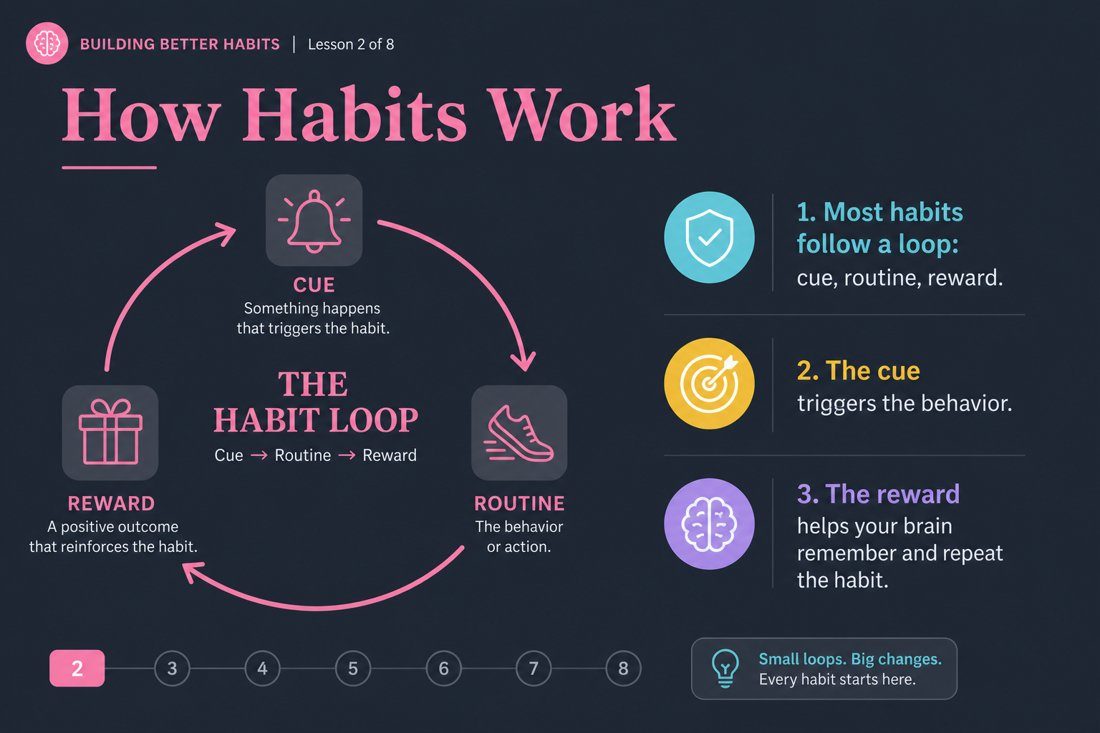 BUILDING BETTER HABITS | Lesson 2 of 8

How Habits Work

CUE
Something happens that triggers the habit.

THE HABIT LOOP
Cue → Routine → Reward

ROUTINE
The behavior or action.

REWARD
A positive outcome that reinforces the habit.

1. Most habits follow a loop:
cue, routine, reward.

2. The cue
triggers the behavior.

3. The reward
helps your brain remember and repeat the habit.

2 3 4 5 6 7 8

Small loops. Big changes.
Every habit starts here.